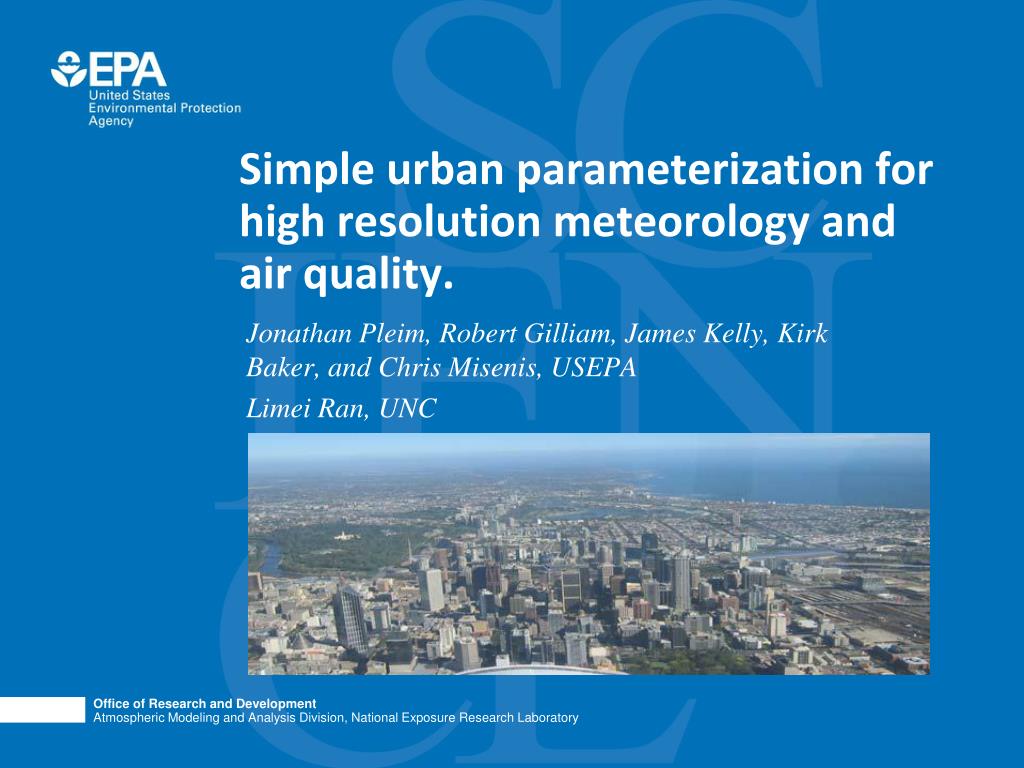 EPA
United States Environmental Protection Agency

Simple urban parameterization for high resolution meteorology and air quality.

Jonathan Pleim, Robert Gilliam, James Kelly, Kirk Baker, and Chris Misenis, USEPA

Limei Ran, UNC

Office of Research and Development
Atmospheric Modeling and Analysis Division, National Exposure Research Laboratory